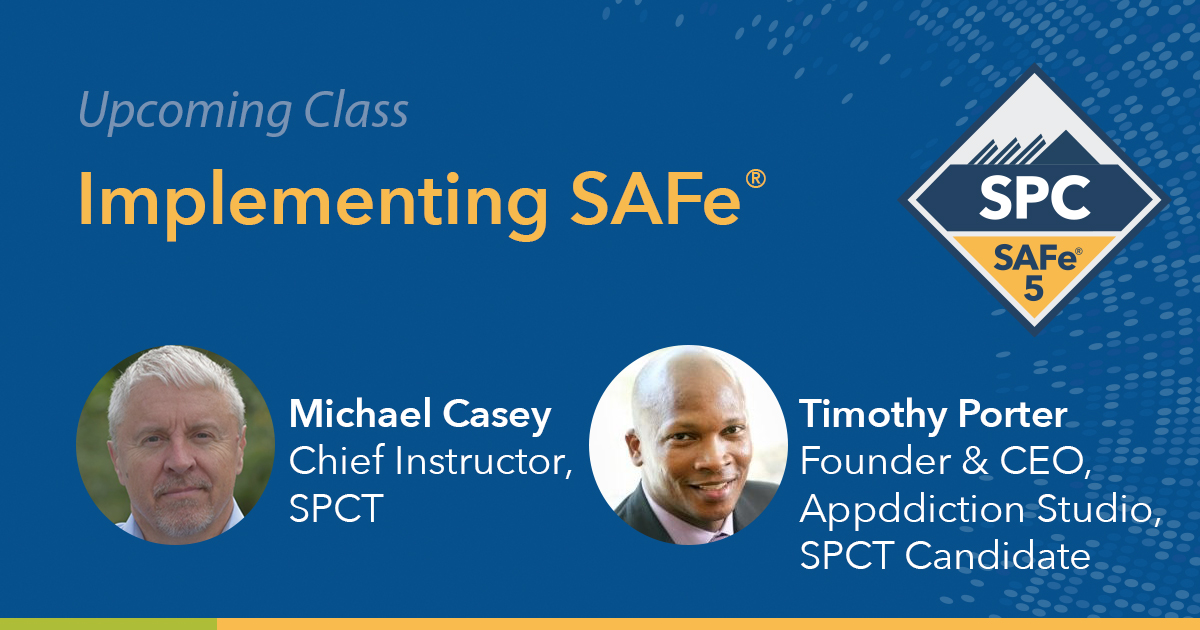 Upcoming Class

Implementing SAFe®

SPC
SAFe®
5

Michael Casey
Chief Instructor,
SPCT

Timothy Porter
Founder & CEO,
Appddiction Studio,
SPCT Candidate